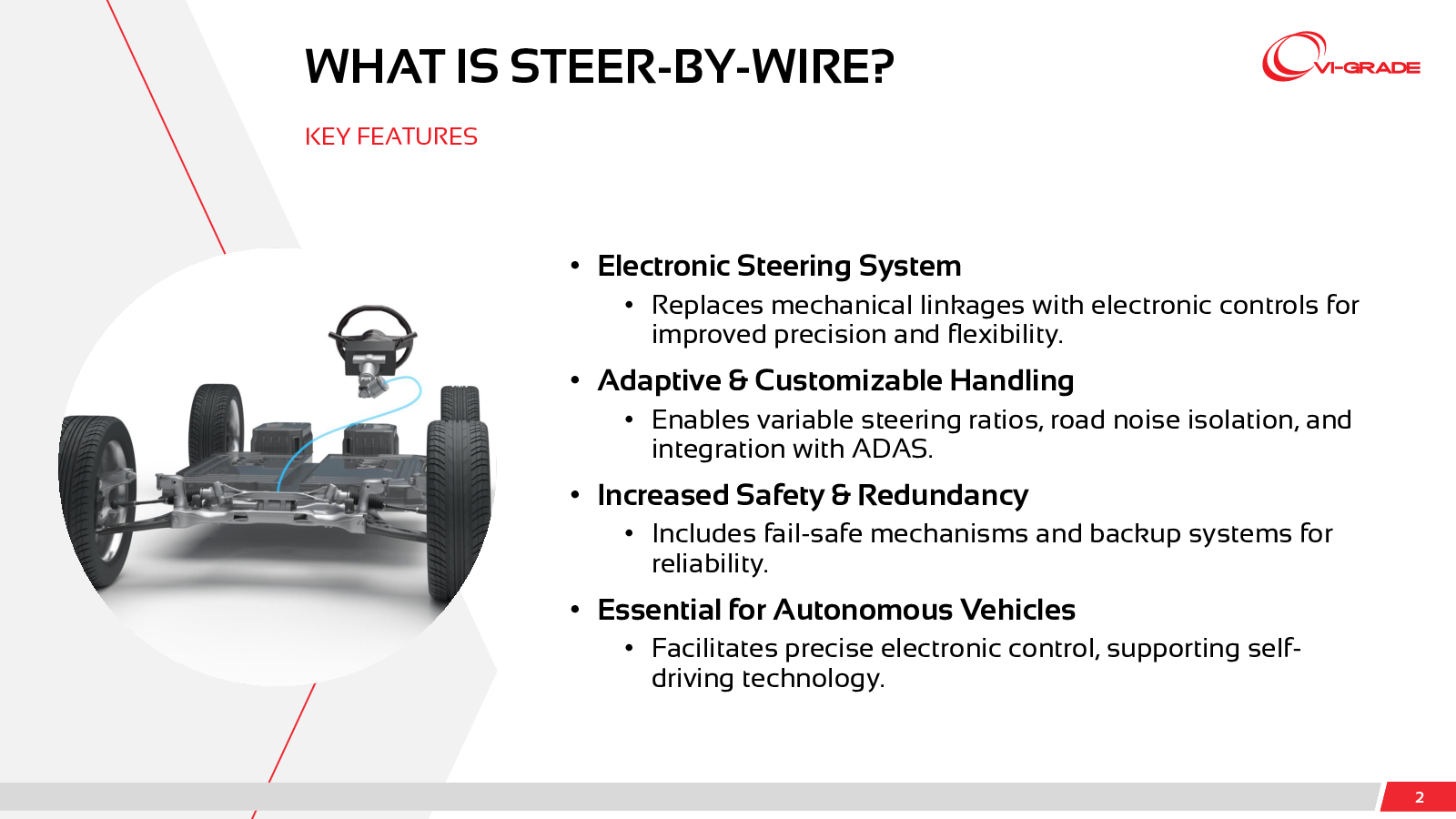 WHAT IS STEER-BY-WIRE?

VI-GRADE

KEY FEATURES

• Electronic Steering System
  • Replaces mechanical linkages with electronic controls for improved precision and flexibility.
• Adaptive & Customizable Handling
  • Enables variable steering ratios, road noise isolation, and integration with ADAS.
• Increased Safety & Redundancy
  • Includes fail-safe mechanisms and backup systems for reliability.
• Essential for Autonomous Vehicles
  • Facilitates precise electronic control, supporting self-driving technology.

2